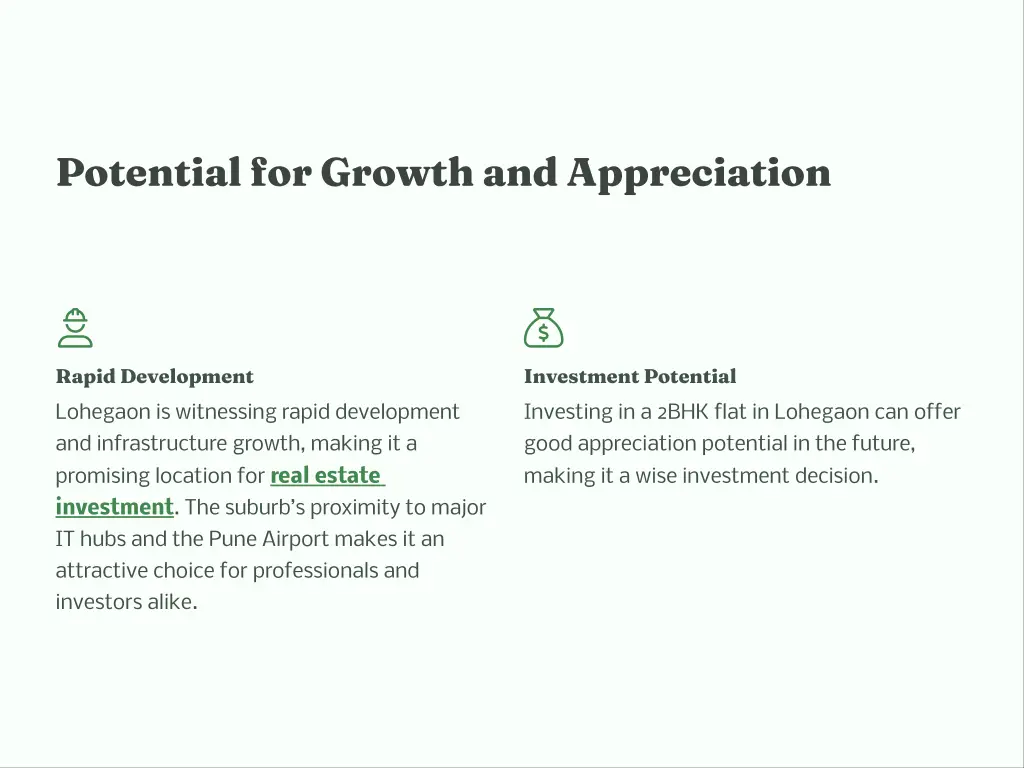 Potential for Growth and Appreciation

Rapid Development

Lohegaon is witnessing rapid development and infrastructure growth, making it a promising location for real estate investment. The suburb's proximity to major IT hubs and the Pune Airport makes it an attractive choice for professionals and investors alike.

Investment Potential

Investing in a 2BHK flat in Lohegaon can offer good appreciation potential in the future, making it a wise investment decision.